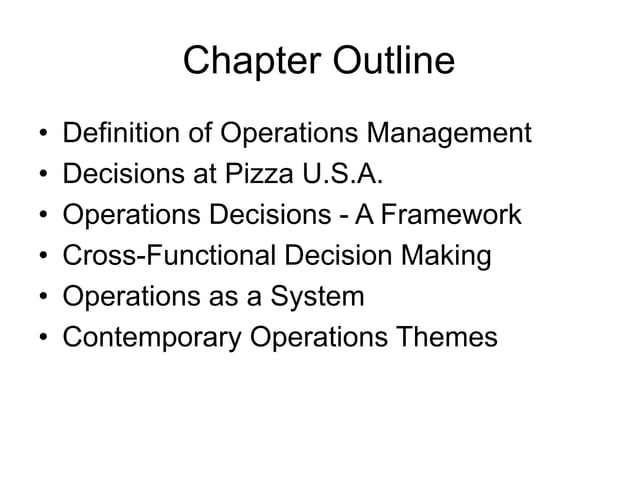 Chapter Outline

• Definition of Operations Management
• Decisions at Pizza U.S.A.
• Operations Decisions - A Framework
• Cross-Functional Decision Making
• Operations as a System
• Contemporary Operations Themes